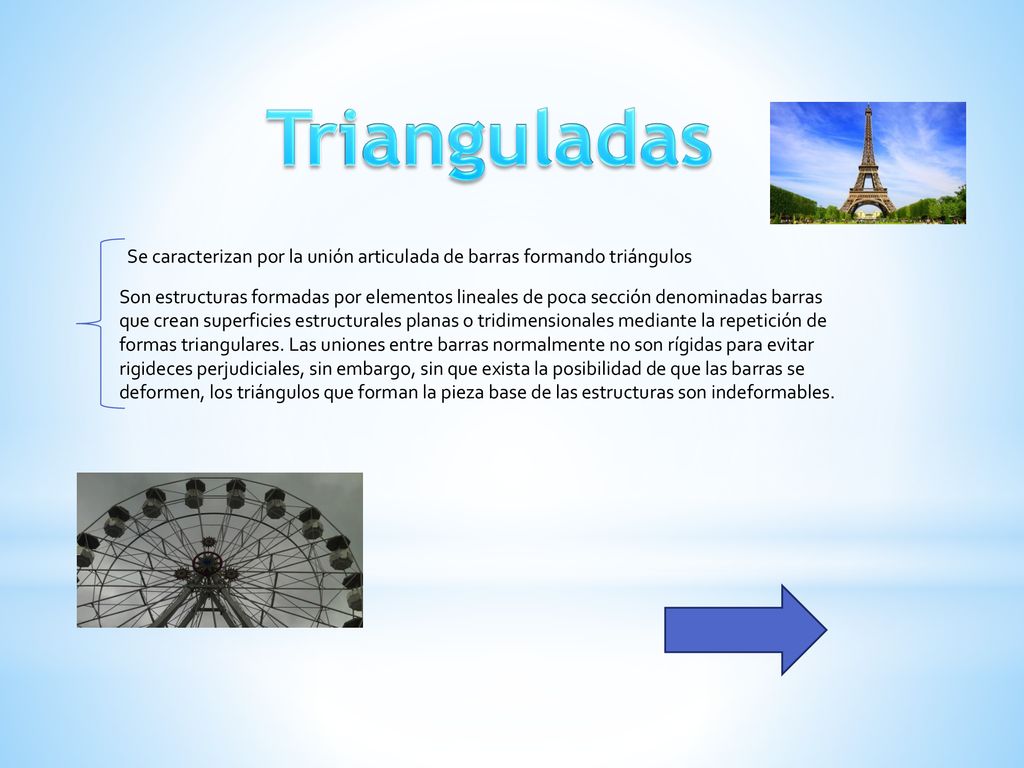 Trianguladas

Se caracterizan por la unión articulada de barras formando triángulos

Son estructuras formadas por elementos lineales de poca sección denominadas barras que crean superficies estructurales planas o tridimensionales mediante la repetición de formas triangulares. Las uniones entre barras normalmente no son rígidas para evitar rigideces perjudiciales, sin embargo, sin que exista la posibilidad de que las barras se deformen, los triángulos que forman la pieza base de las estructuras son indeformables.